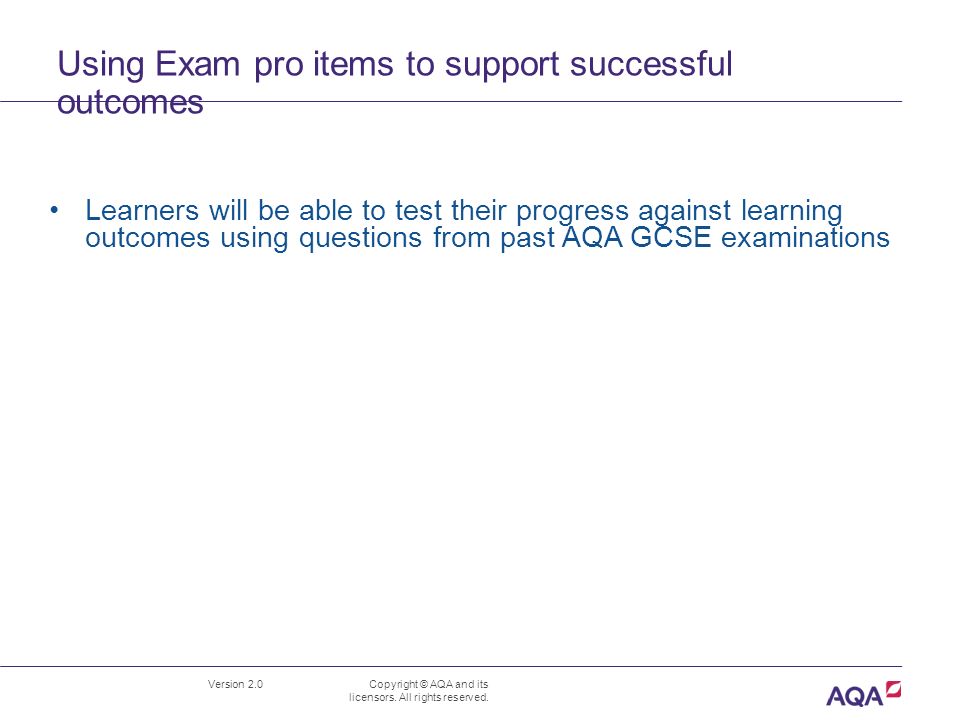 Using Exam pro items to support successful outcomes

• Learners will be able to test their progress against learning outcomes using questions from past AQA GCSE examinations

Version 2.0

Copyright © AQA and its licensors. All rights reserved.

AQA